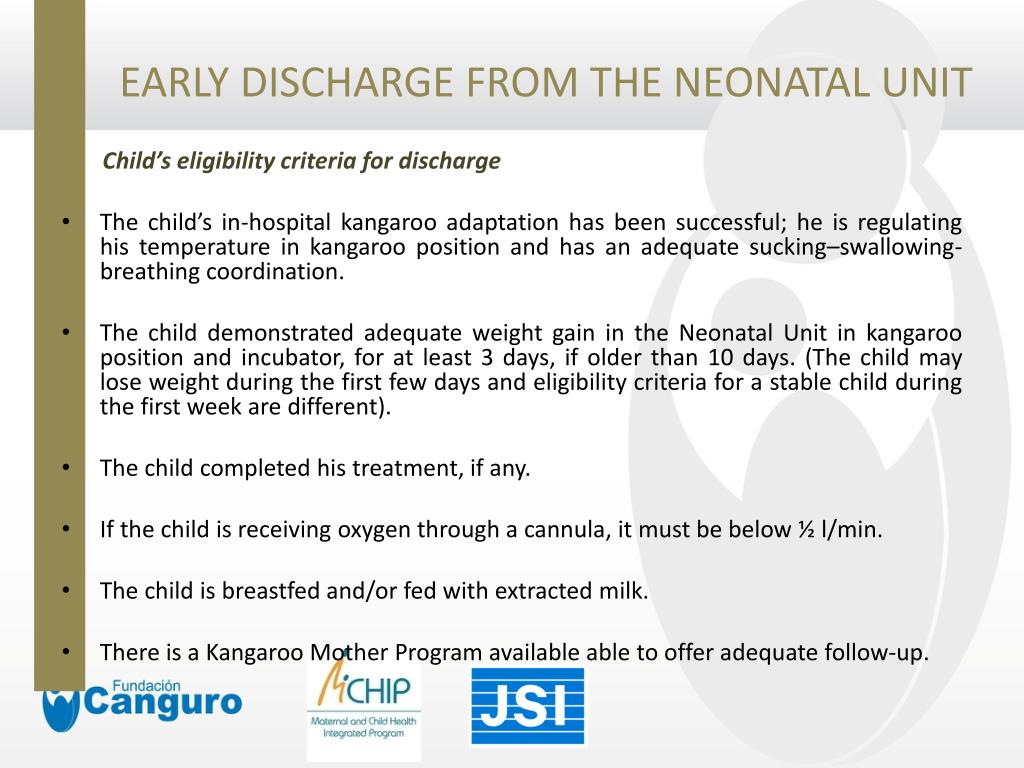 EARLY DISCHARGE FROM THE NEONATAL UNIT

Child's eligibility criteria for discharge

• The child's in-hospital kangaroo adaptation has been successful; he is regulating his temperature in kangaroo position and has an adequate sucking–swallowing-breathing coordination.

• The child demonstrated adequate weight gain in the Neonatal Unit in kangaroo position and incubator, for at least 3 days, if older than 10 days. (The child may lose weight during the first few days and eligibility criteria for a stable child during the first week are different).

• The child completed his treatment, if any.

• If the child is receiving oxygen through a cannula, it must be below ½ l/min.

• The child is breastfed and/or fed with extracted milk.

• There is a Kangaroo Mother Program available able to offer adequate follow-up.

Fundación Canguro

MCHIP Maternal and Child Health Integrated Program

JSI